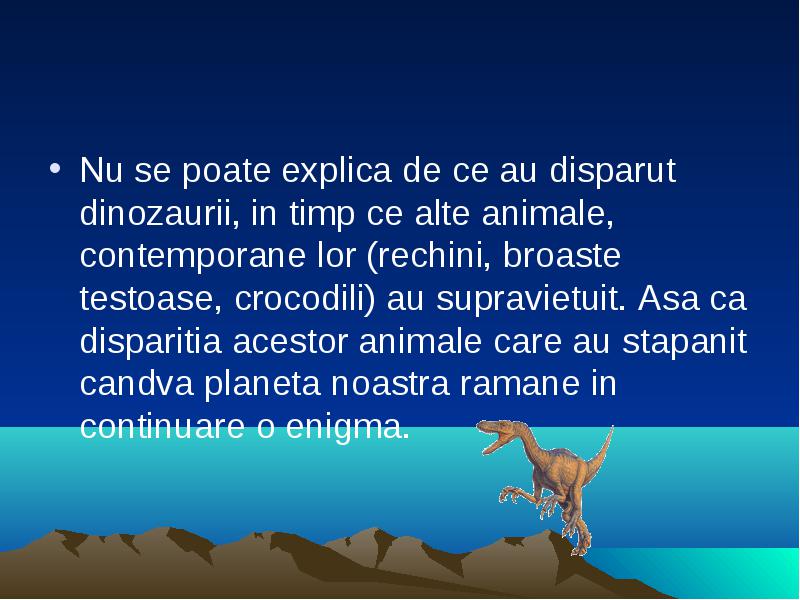 • Nu se poate explica de ce au disparut dinozaurii, in timp ce alte animale, contemporane lor (rechini, broaste testoase, crocodili) au supravietuit. Asa ca disparitia acestor animale care au stapanit candva planeta noastra ramane in continuare o enigma.